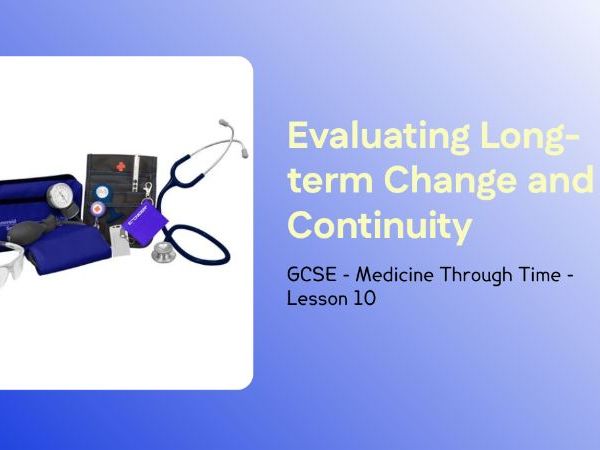 Evaluating Long-term Change and Continuity

GCSE - Medicine Through Time - Lesson 10